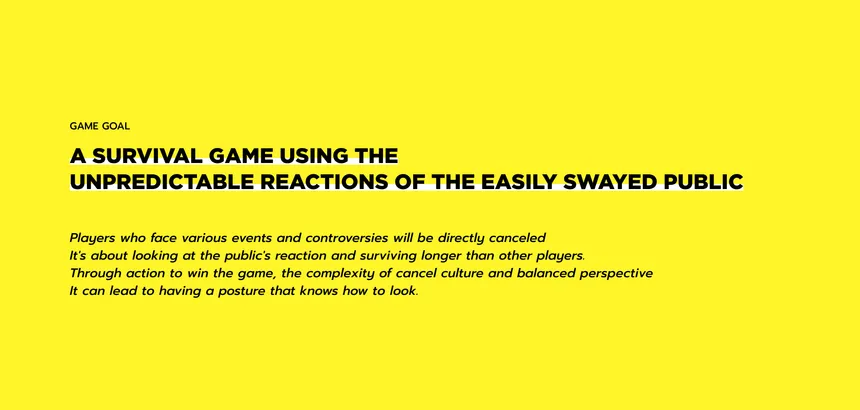 GAME GOAL

A SURVIVAL GAME USING THE
UNPREDICTABLE REACTIONS OF THE EASILY SWAYED PUBLIC

Players who face various events and controversies will be directly canceled
It's about looking at the public's reaction and surviving longer than other players.
Through action to win the game, the complexity of cancel culture and balanced perspective
It can lead to having a posture that knows how to look.